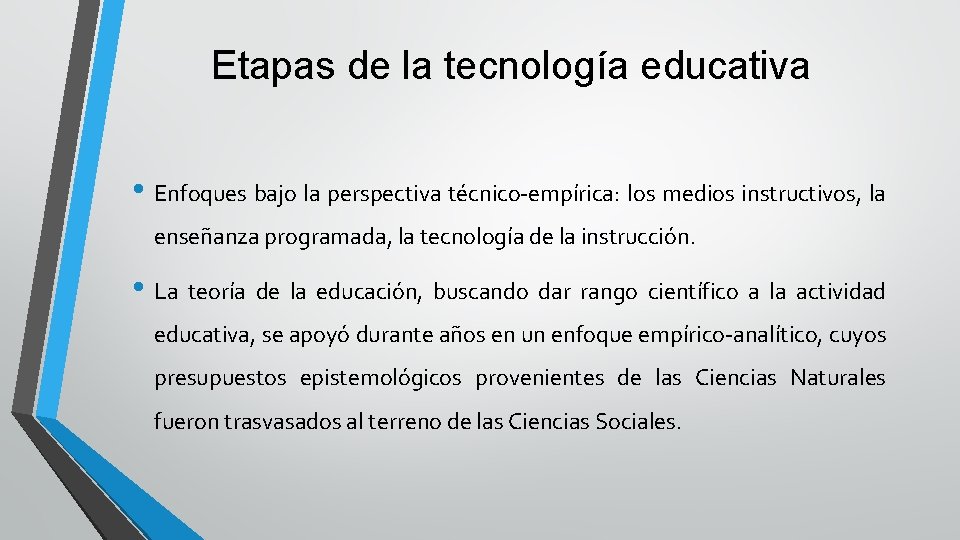 Etapas de la tecnología educativa

• Enfoques bajo la perspectiva técnico-empírica: los medios instructivos, la enseñanza programada, la tecnología de la instrucción.

• La teoría de la educación, buscando dar rango científico a la actividad educativa, se apoyó durante años en un enfoque empírico-analítico, cuyos presupuestos epistemológicos provenientes de las Ciencias Naturales fueron trasvasados al terreno de las Ciencias Sociales.